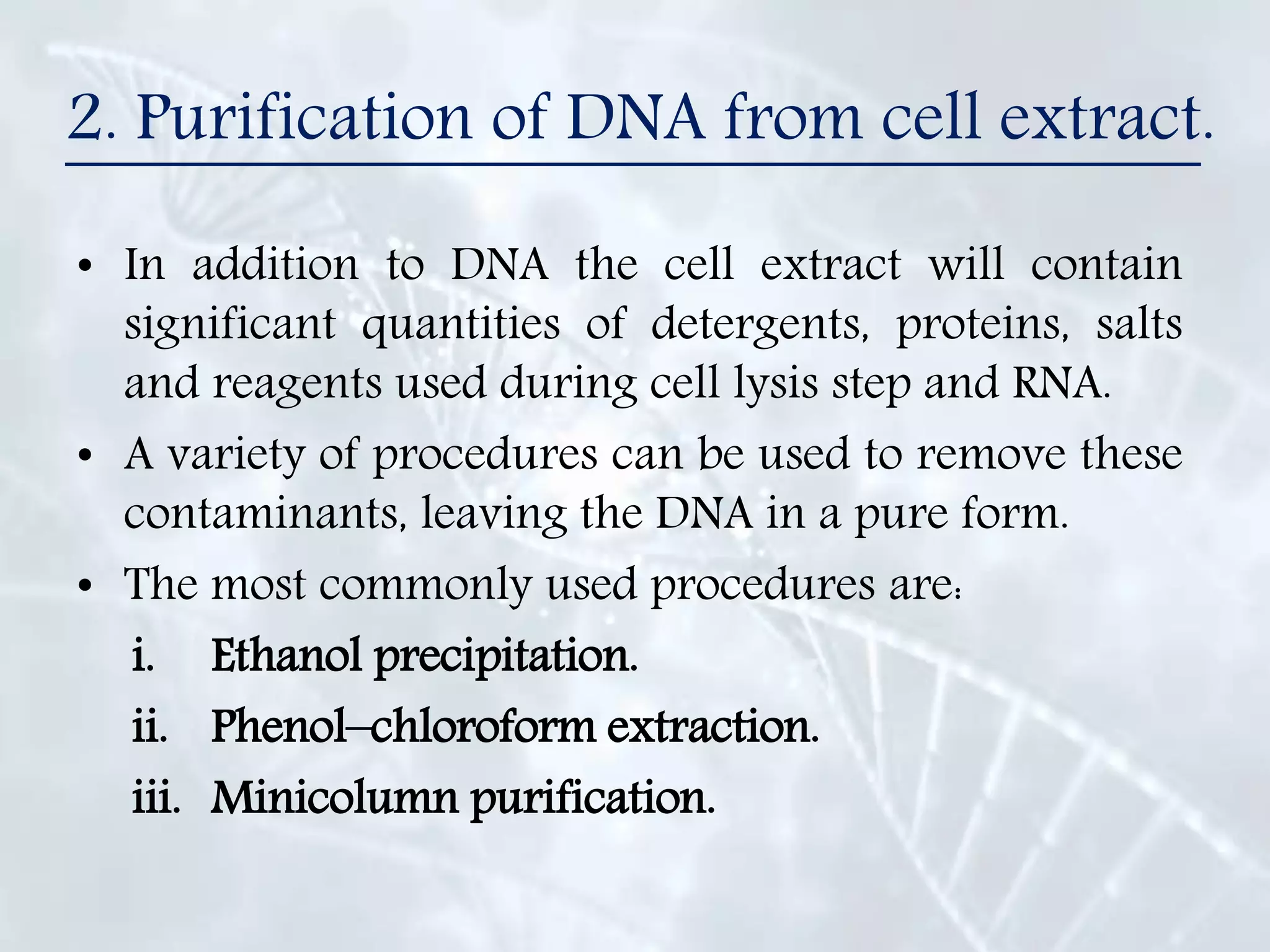 2. Purification of DNA from cell extract.

• In addition to DNA the cell extract will contain significant quantities of detergents, proteins, salts and reagents used during cell lysis step and RNA.

• A variety of procedures can be used to remove these contaminants, leaving the DNA in a pure form.

• The most commonly used procedures are:

i. Ethanol precipitation.

ii. Phenol–chloroform extraction.

iii. Minicolumn purification.